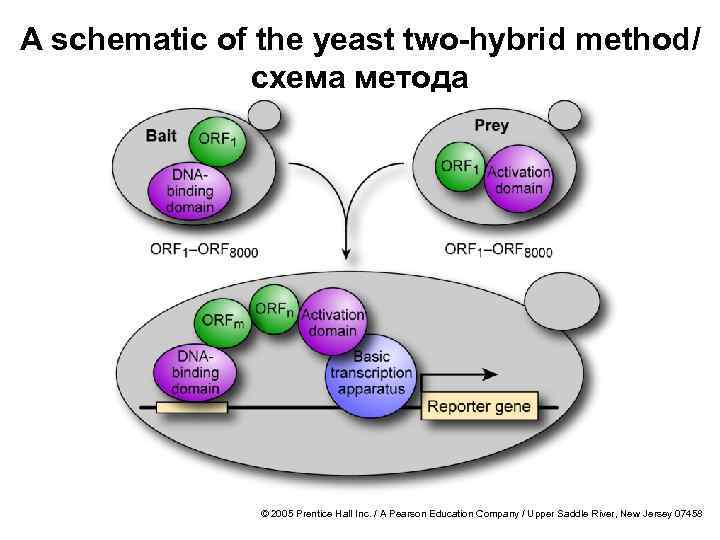 A schematic of the yeast two-hybrid method/ схема метода

Bait

$ORF_1$

DNA-binding domain

$ORF_1$–$ORF_{8000}$

Prey

$ORF_1$

Activation domain

$ORF_1$–$ORF_{8000}$

$ORF_m$

$ORF_n$

Activation domain

DNA-binding domain

Basic transcription apparatus

Reporter gene

© 2005 Prentice Hall Inc. / A Pearson Education Company / Upper Saddle River, New Jersey 07458